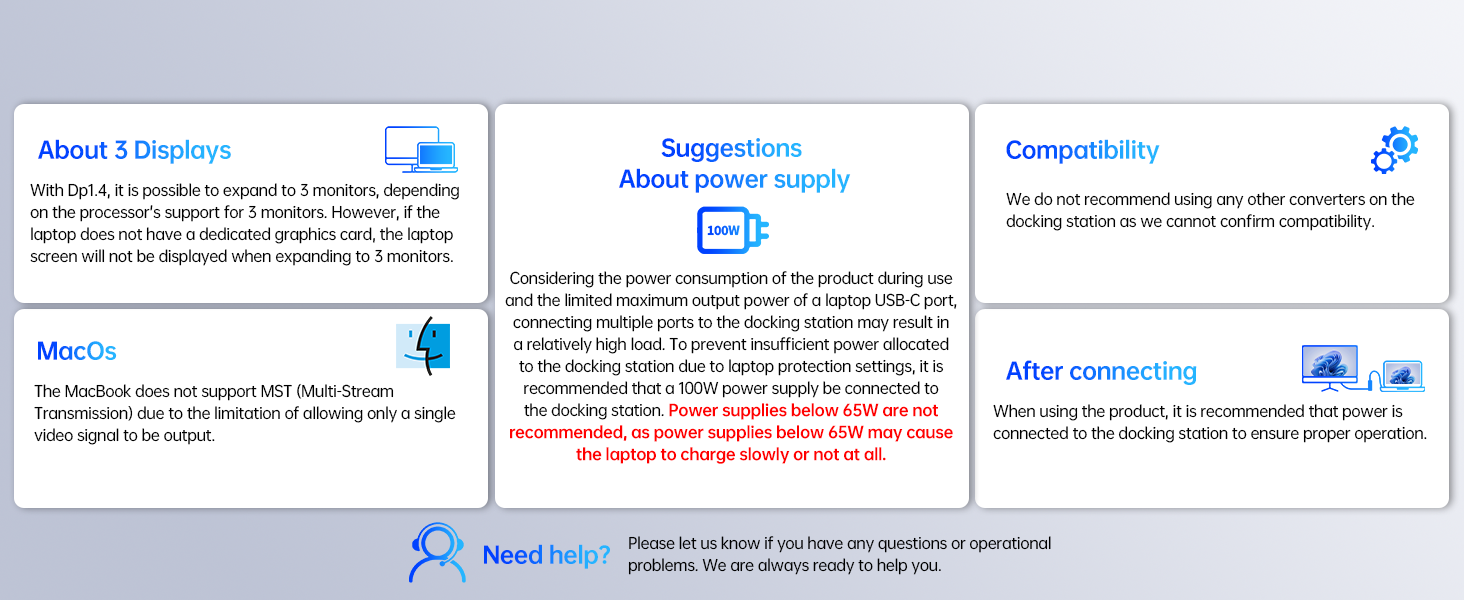 About 3 Displays

With Dp1.4, it is possible to expand to 3 monitors, depending on the processor's support for 3 monitors. However, if the laptop does not have a dedicated graphics card, the laptop screen will not be displayed when expanding to 3 monitors.

MacOs

The MacBook does not support MST (Multi-Stream Transmission) due to the limitation of allowing only a single video signal to be output.

Suggestions About power supply

100W

Considering the power consumption of the product during use and the limited maximum output power of a laptop USB-C port, connecting multiple ports to the docking station may result in a relatively high load. To prevent insufficient power allocated to the docking station due to laptop protection settings, it is recommended that a 100W power supply be connected to the docking station. Power supplies below 65W are not recommended, as power supplies below 65W may cause the laptop to charge slowly or not at all.

Compatibility

We do not recommend using any other converters on the docking station as we cannot confirm compatibility.

After connecting

When using the product, it is recommended that power is connected to the docking station to ensure proper operation.

Need help?

Please let us know if you have any questions or operational problems. We are always ready to help you.